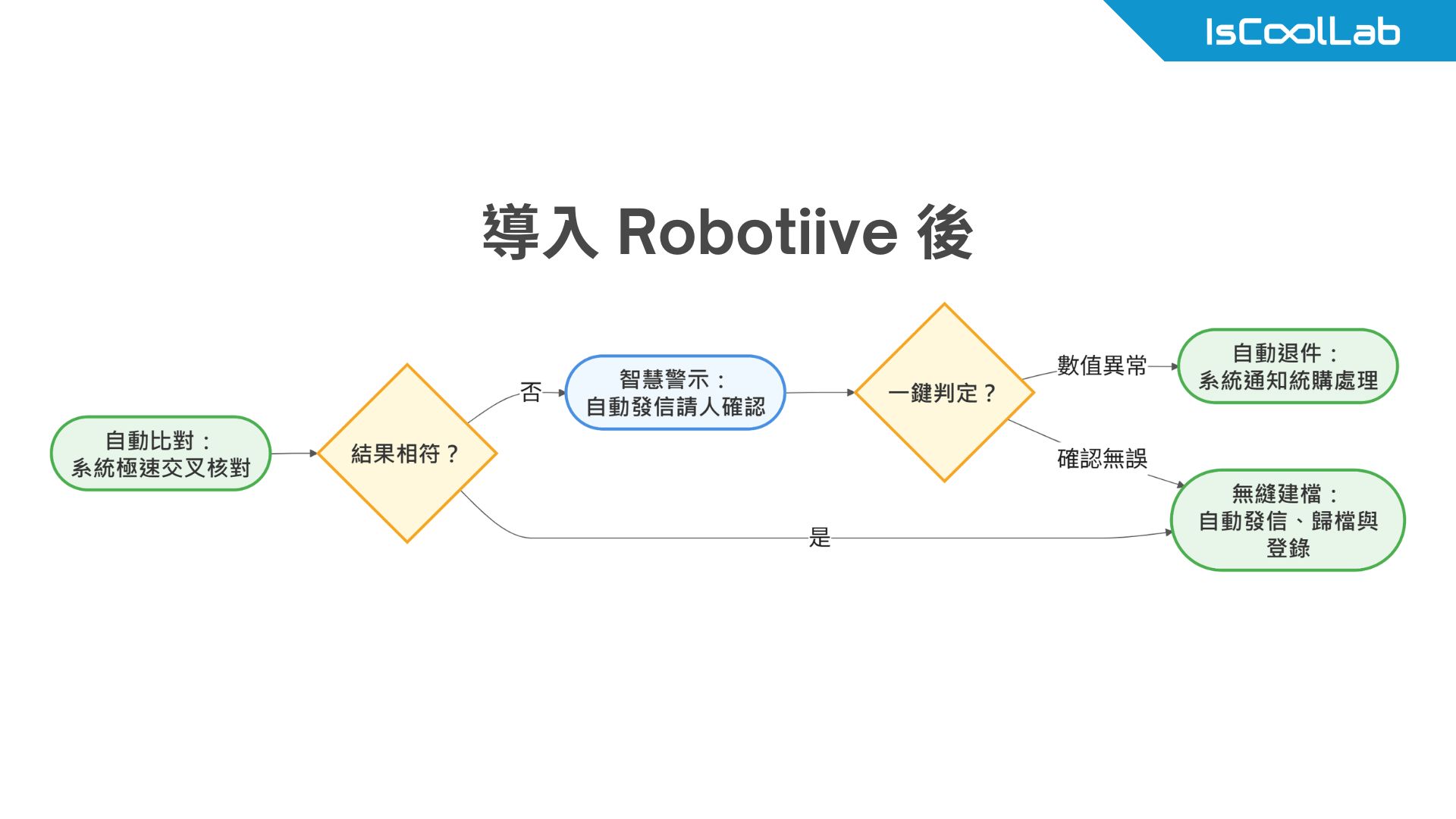 IsCoolLab

導入 Robotiive 後

自動比對：
系統極速交叉核對

結果相符？

否

智慧警示：
自動發信請人確認

一鍵判定？

數值異常

自動退件：
系統通知統購處理

確認無誤

無縫建檔：
自動發信、歸檔與登錄

是